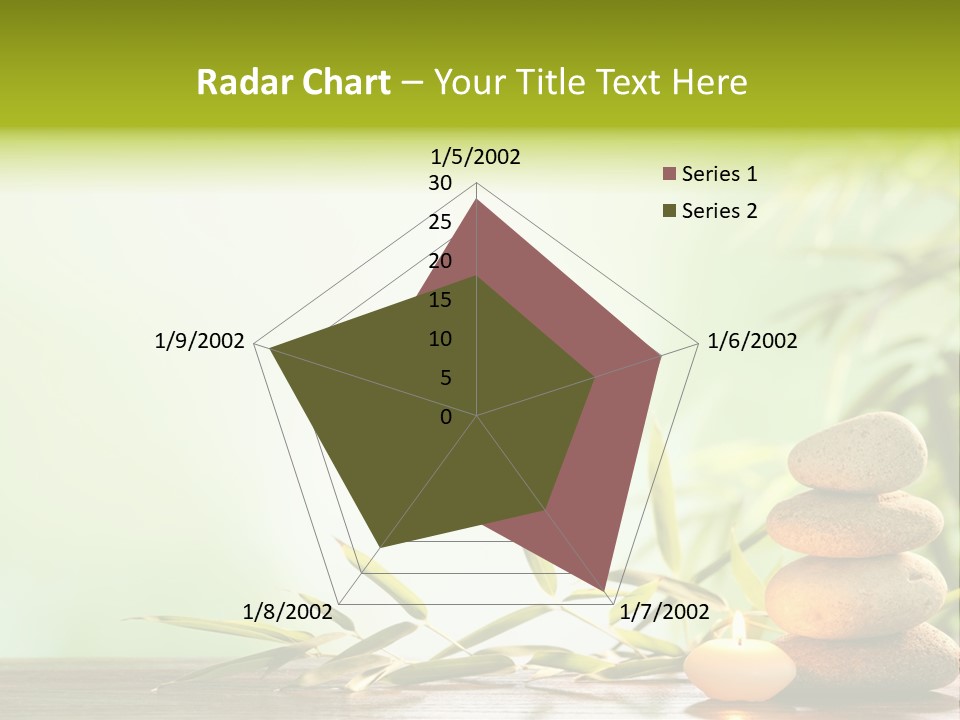 Radar Chart – Your Title Text Here

1/5/2002
30
25
20
15
10
5
0
1/6/2002
1/7/2002
1/8/2002
1/9/2002

Series 1
Series 2